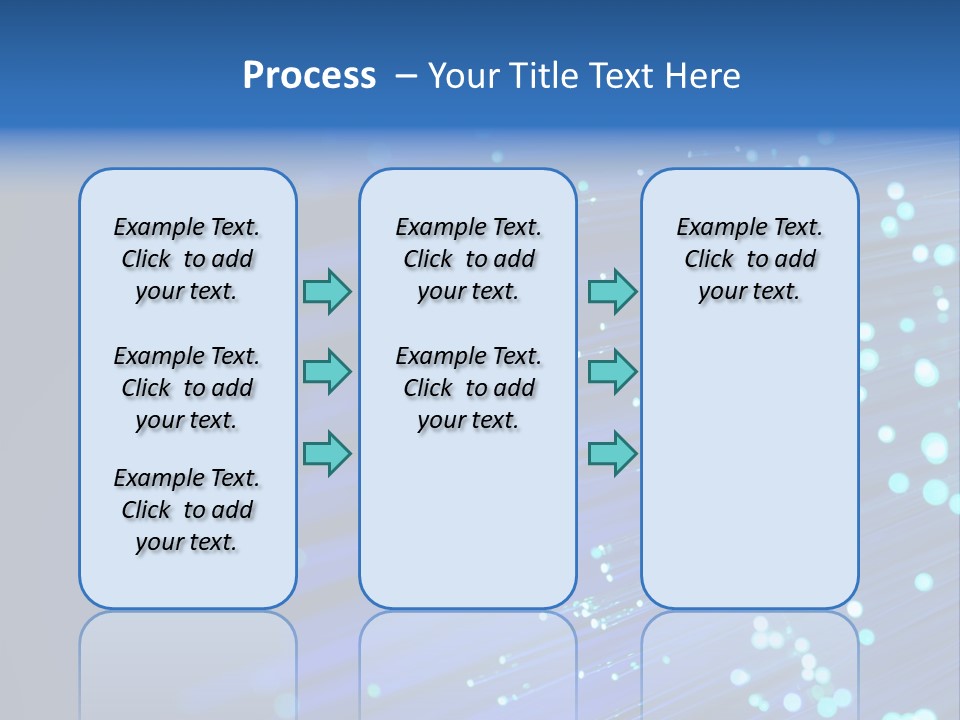 Process – Your Title Text Here

Example Text. Click to add your text.

Example Text. Click to add your text.

Example Text. Click to add your text.

Example Text. Click to add your text.

Example Text. Click to add your text.

Example Text. Click to add your text.